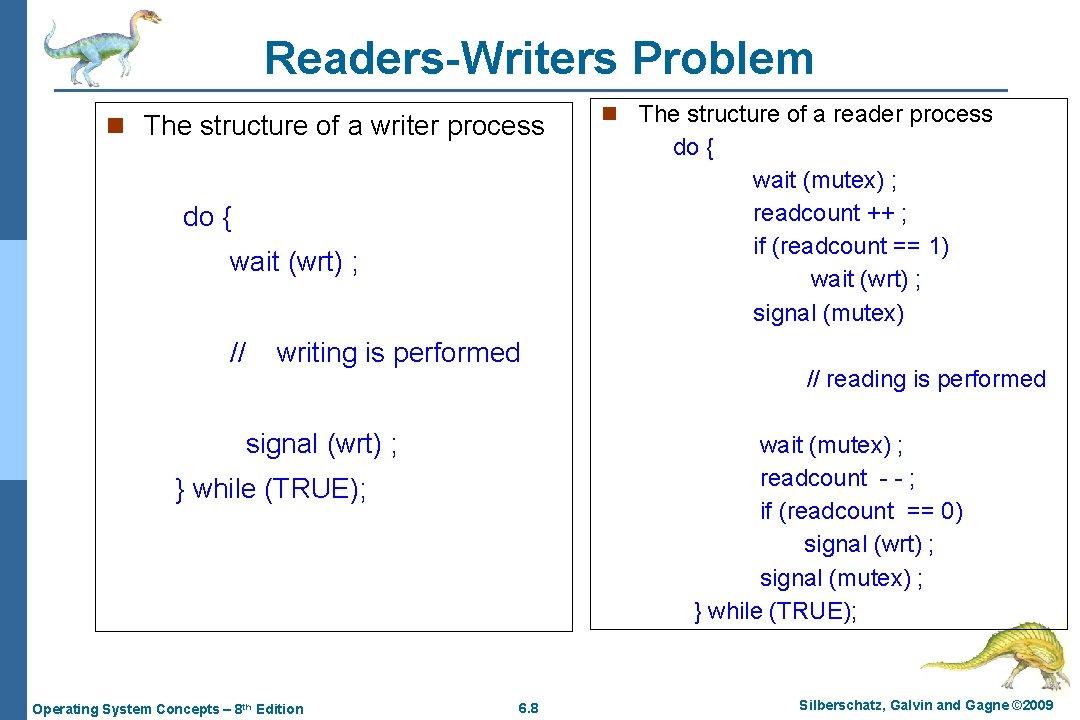 Readers-Writers Problem

n The structure of a writer process

do {
wait (wrt) ;

// writing is performed

signal (wrt) ;
} while (TRUE);

n The structure of a reader process
do {
wait (mutex) ;
readcount ++ ;
if (readcount == 1)
wait (wrt) ;
signal (mutex)

// reading is performed

wait (mutex) ;
readcount - - ;
if (readcount == 0)
signal (wrt) ;
signal (mutex) ;
} while (TRUE);

Operating System Concepts – 8th Edition

6.8

Silberschatz, Galvin and Gagne ©2009